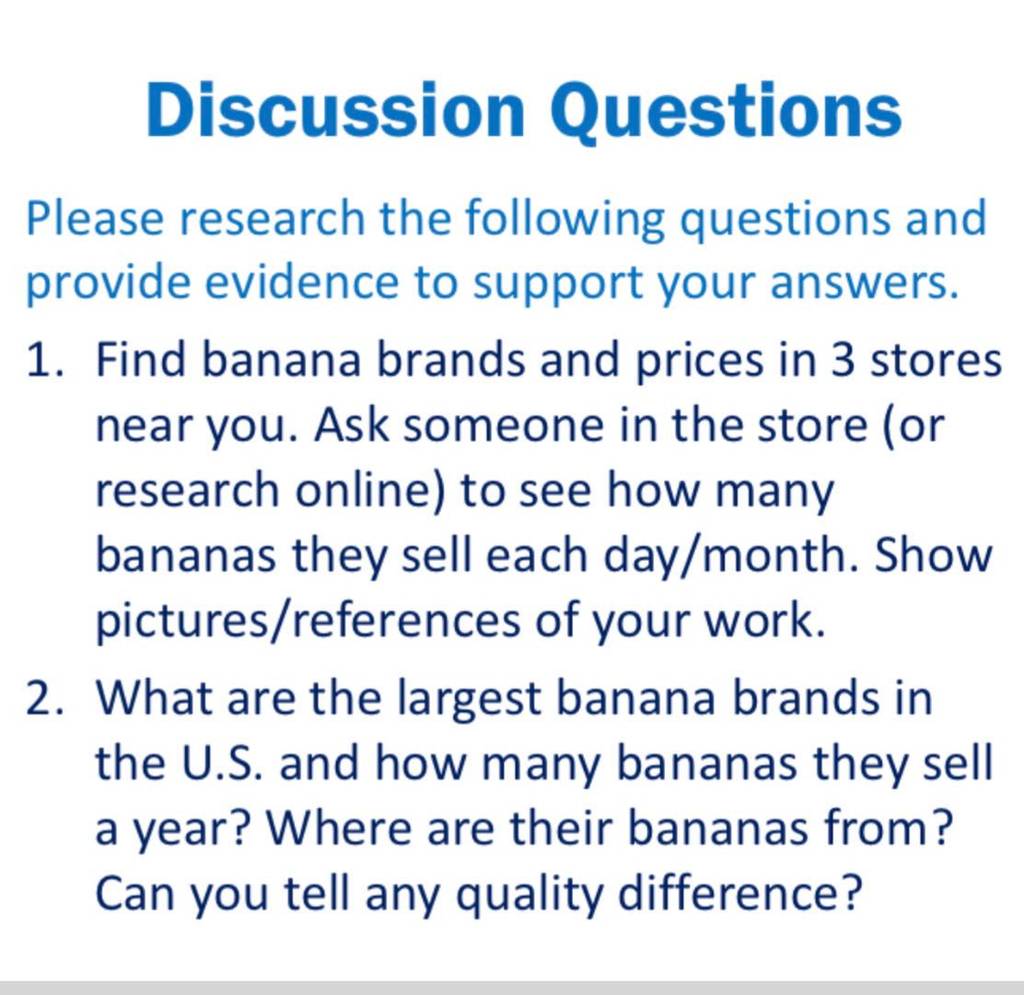 Discussion Questions

Please research the following questions and provide evidence to support your answers.

1. Find banana brands and prices in 3 stores near you. Ask someone in the store (or research online) to see how many bananas they sell each day/month. Show pictures/references of your work.

2. What are the largest banana brands in the U.S. and how many bananas they sell a year? Where are their bananas from? Can you tell any quality difference?